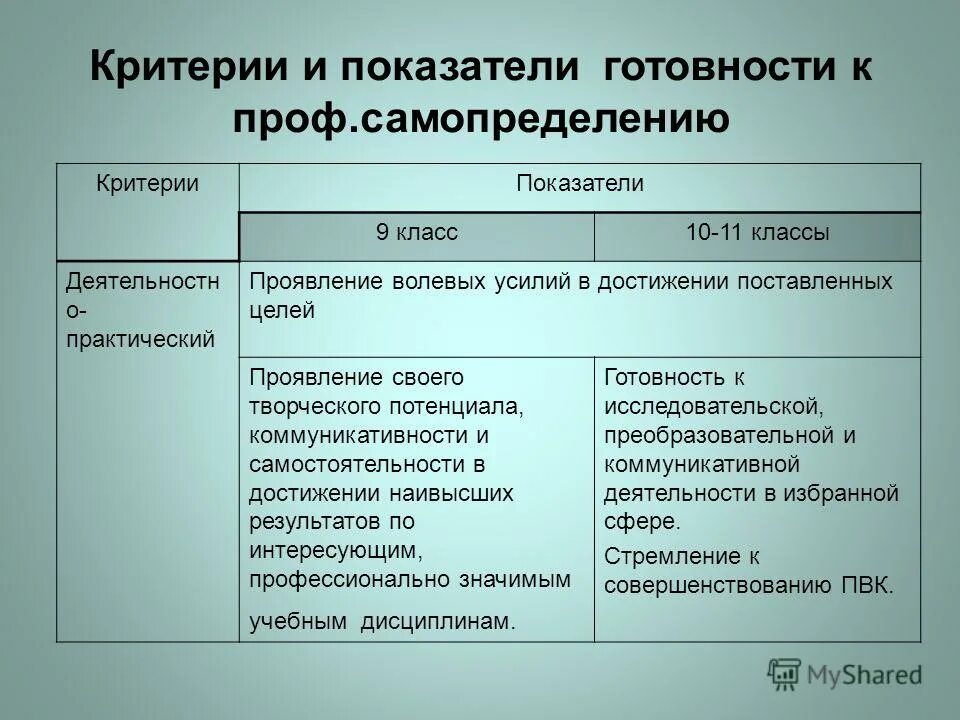 Критерии и показатели готовности к проф.самопределению

| Критерии | Показатели | |
|---|---|---|
| | 9 класс | 10-11 классы |
| Деятельностно-практический | Проявление волевых усилий в достижении поставленных целей | |
| | Проявление своего творческого потенциала, коммуникативности и самостоятельности в достижении наивысших результатов по интересующим, профессионально значимым учебным дисциплинам. | Готовность к исследовательской, преобразовательной и коммуникативной деятельности в избранной сфере. Стремление к совершенствованию ПВК. |

MyShared